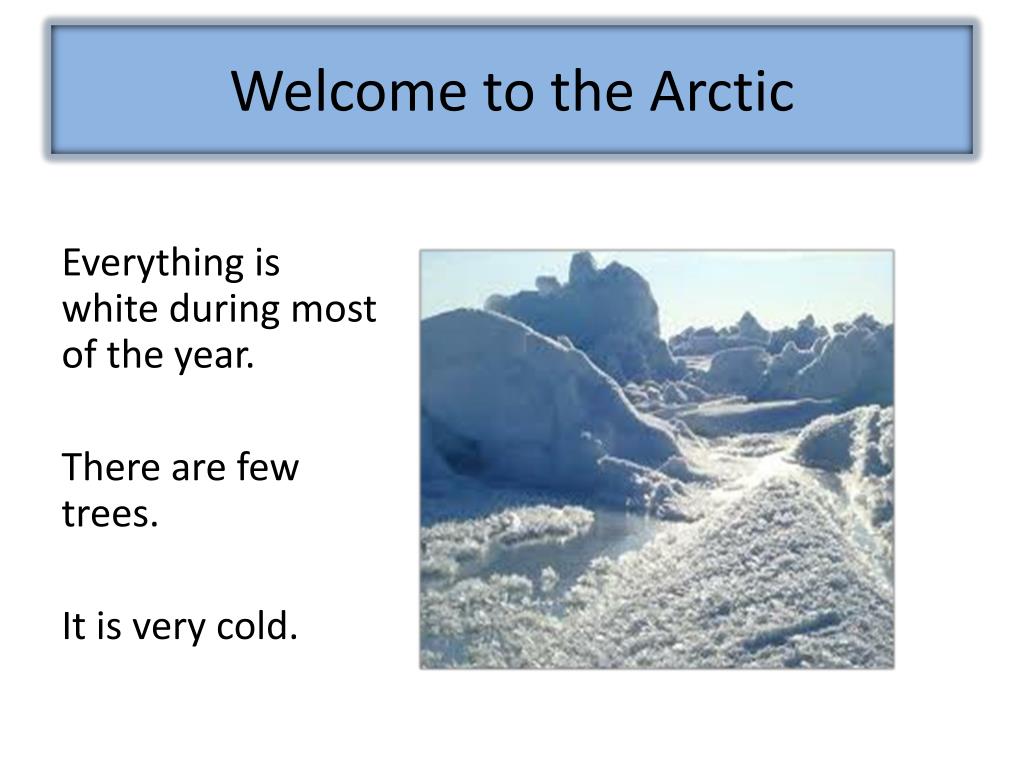 Welcome to the Arctic

Everything is white during most of the year.

There are few trees.

It is very cold.